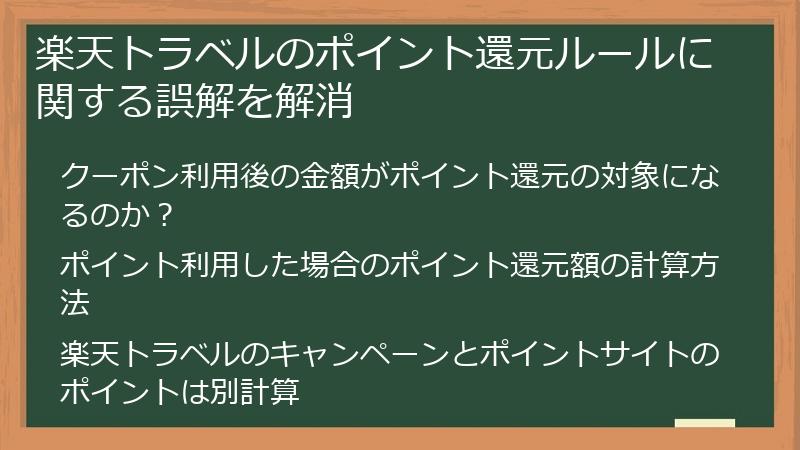 楽天トラベルのポイント還元ルールに関する誤解を解消

クーポン利用後の金額がポイント還元の対象になるのか？

ポイント利用した場合のポイント還元額の計算方法

楽天トラベルのキャンペーンとポイントサイトのポイントは別計算